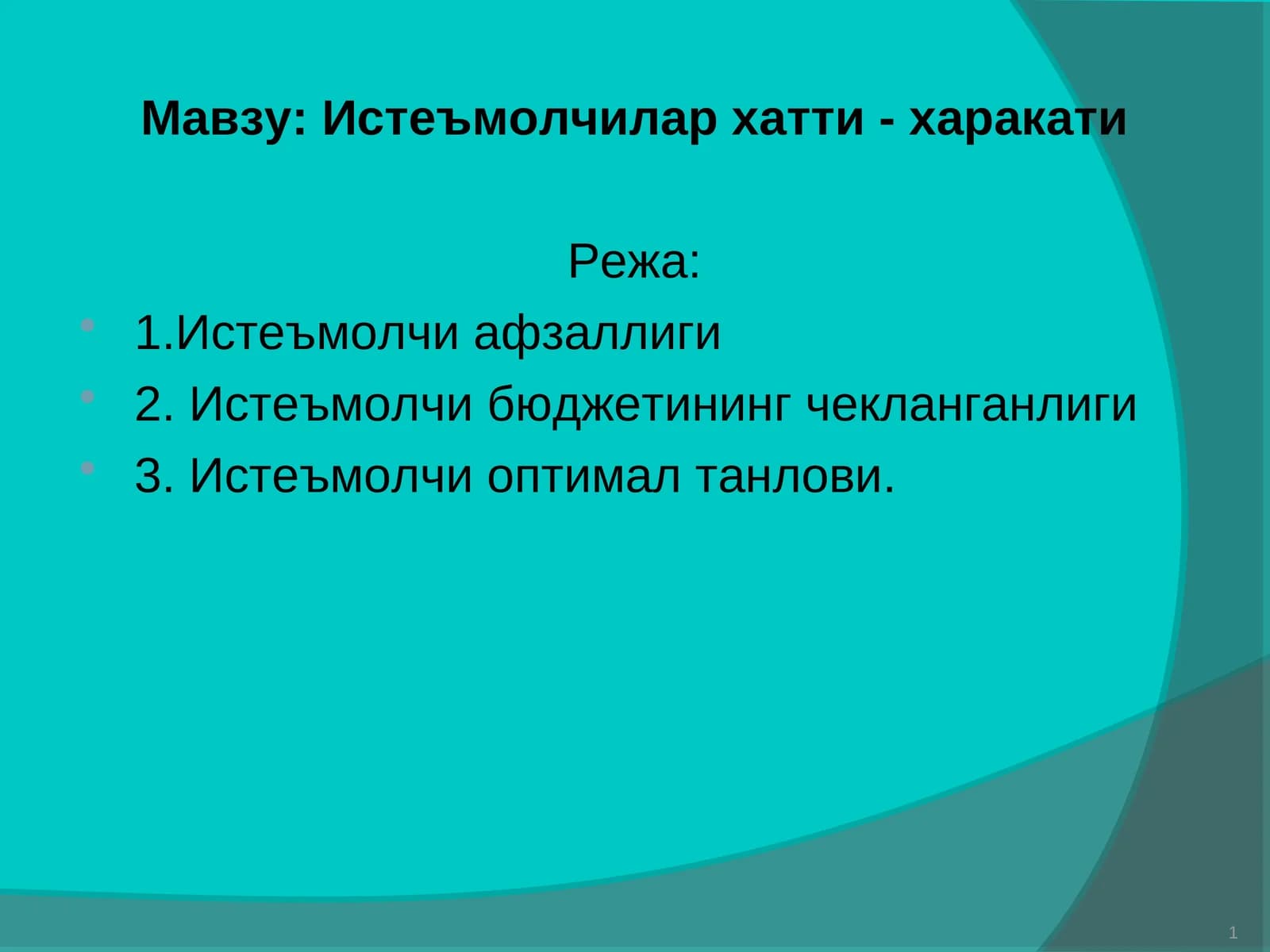 Мавзу: Истеъмолчилар хатти - харакати

Режа:

- 1.Истеъмолчи афзаллиги
- 2. Истеъмолчи бюджетининг чекланганлиги
- 3. Истеъмолчи оптимал танлови.

1